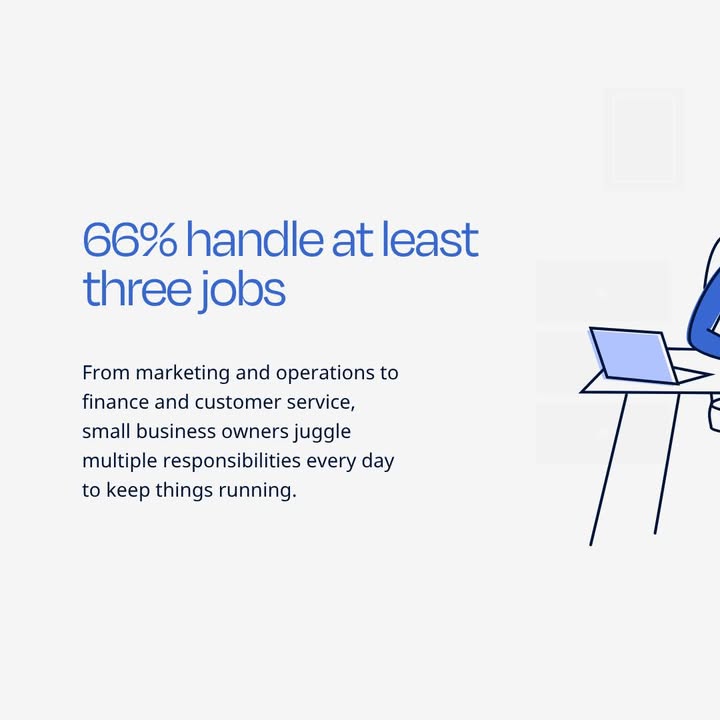 66% handle at least three jobs

From marketing and operations to finance and customer service, small business owners juggle multiple responsibilities every day to keep things running.